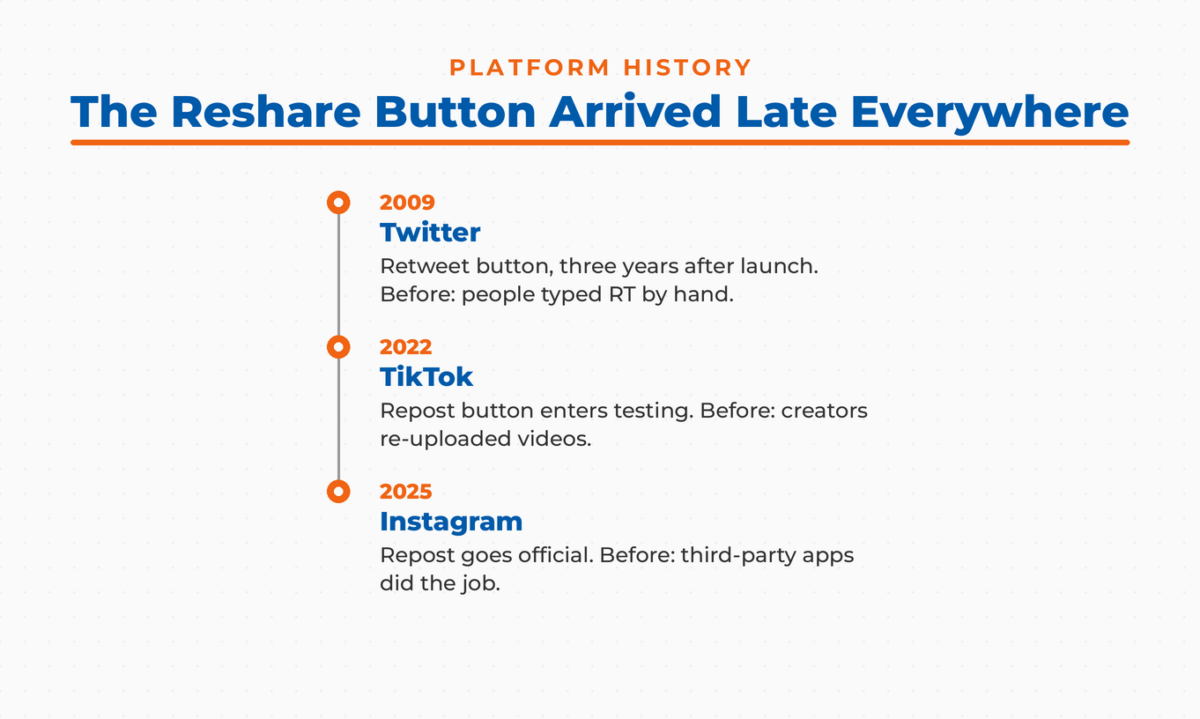 PLATFORM HISTORY

The Reshare Button Arrived Late Everywhere

2009
Twitter
Retweet button, three years after launch. Before: people typed RT by hand.

2022
TikTok
Repost button enters testing. Before: creators re-uploaded videos.

2025
Instagram
Repost goes official. Before: third-party apps did the job.